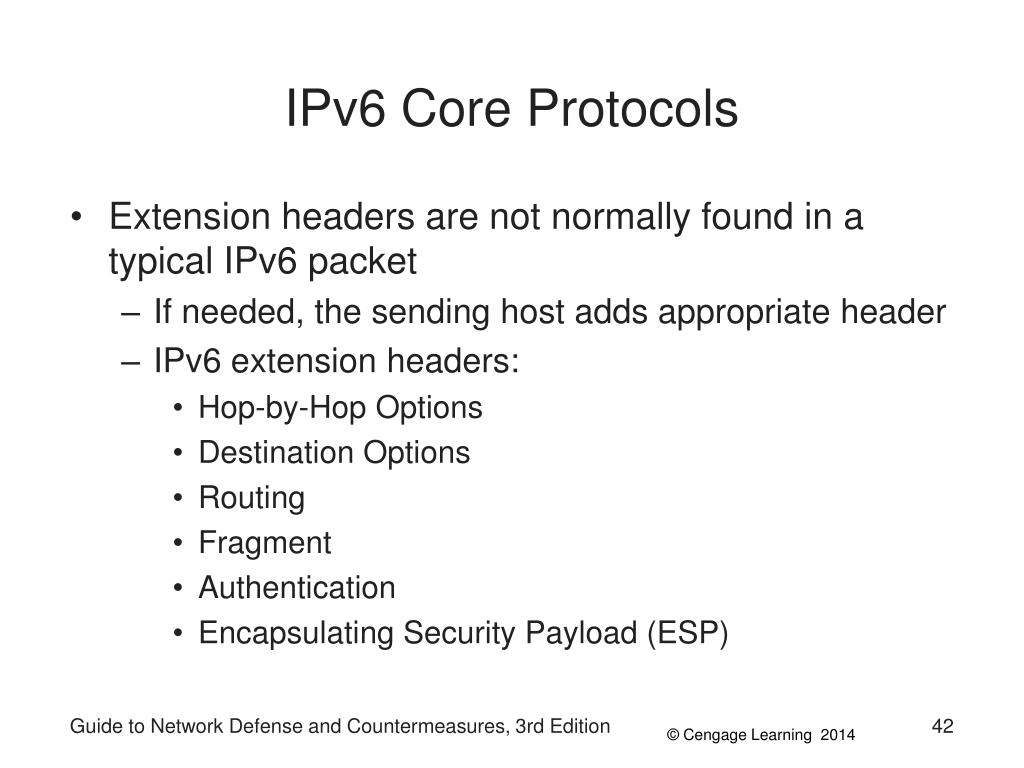 IPv6 Core Protocols

• Extension headers are not normally found in a typical IPv6 packet
  – If needed, the sending host adds appropriate header
  – IPv6 extension headers:
    • Hop-by-Hop Options
    • Destination Options
    • Routing
    • Fragment
    • Authentication
    • Encapsulating Security Payload (ESP)

Guide to Network Defense and Countermeasures, 3rd Edition

© Cengage Learning 2014

42